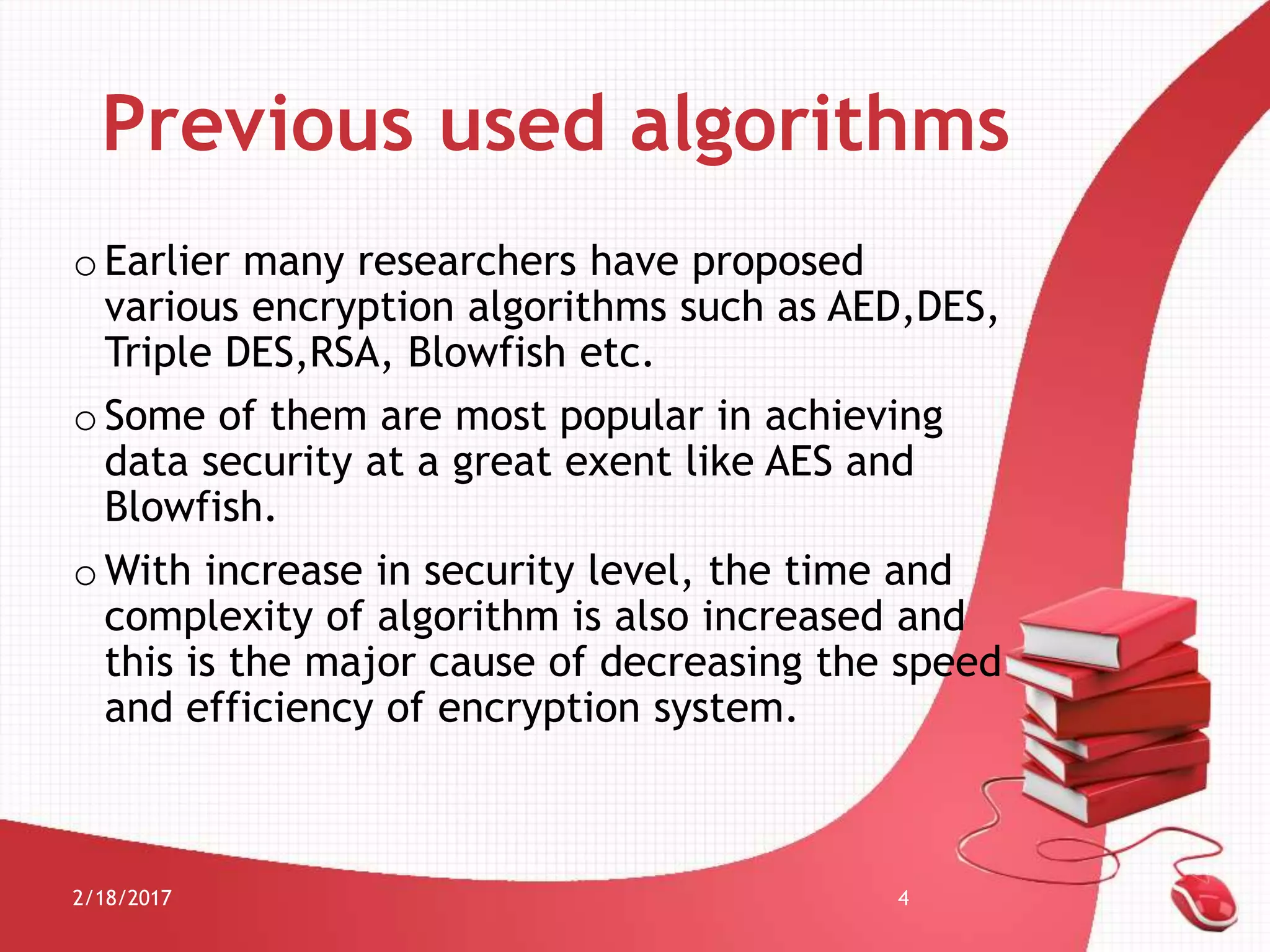 Previous used algorithms

o Earlier many researchers have proposed various encryption algorithms such as AED,DES, Triple DES,RSA, Blowfish etc.

o Some of them are most popular in achieving data security at a great exent like AES and Blowfish.

o With increase in security level, the time and complexity of algorithm is also increased and this is the major cause of decreasing the speed and efficiency of encryption system.

2/18/2017

4